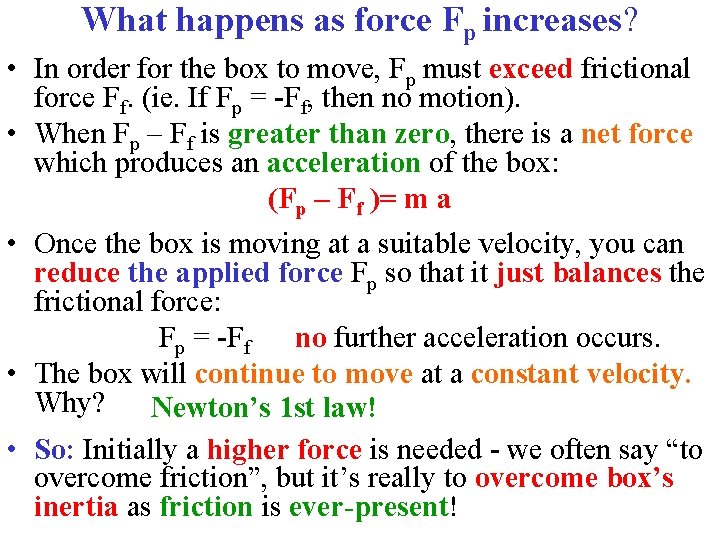 What happens as force $F_p$ increases?

• In order for the box to move, $F_p$ must exceed frictional force $F_f$. (ie. If $F_p = -F_f$, then no motion).

• When $F_p - F_f$ is greater than zero, there is a net force which produces an acceleration of the box:

$(F_p - F_f) = m\ a$

• Once the box is moving at a suitable velocity, you can reduce the applied force $F_p$ so that it just balances the frictional force:

$F_p = -F_f$ no further acceleration occurs.

• The box will continue to move at a constant velocity. Why? Newton's 1st law!

• So: Initially a higher force is needed - we often say "to overcome friction", but it's really to overcome box's inertia as friction is ever-present!